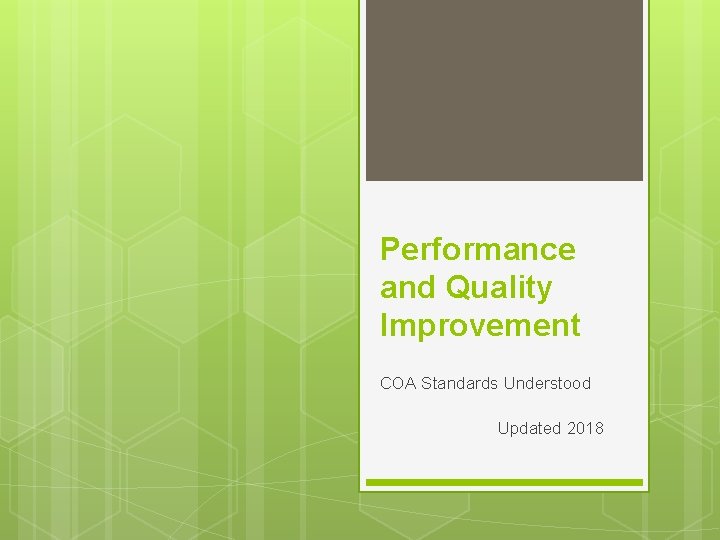 Performance and Quality Improvement

COA Standards Understood

Updated 2018